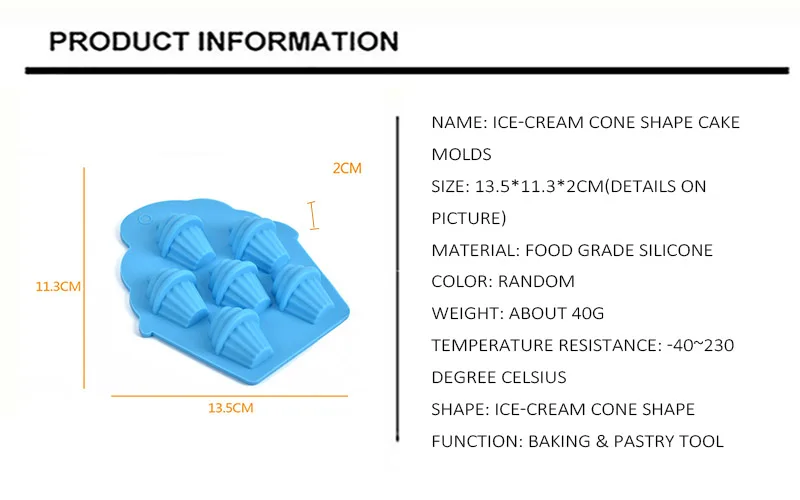 PRODUCT INFORMATION

2CM

11.3CM

13.5CM

NAME: ICE-CREAM CONE SHAPE CAKE MOLDS

SIZE: 13.5*11.3*2CM(DETAILS ON PICTURE)

MATERIAL: FOOD GRADE SILICONE

COLOR: RANDOM

WEIGHT: ABOUT 40G

TEMPERATURE RESISTANCE: -40~230 DEGREE CELSIUS

SHAPE: ICE-CREAM CONE SHAPE

FUNCTION: BAKING & PASTRY TOOL